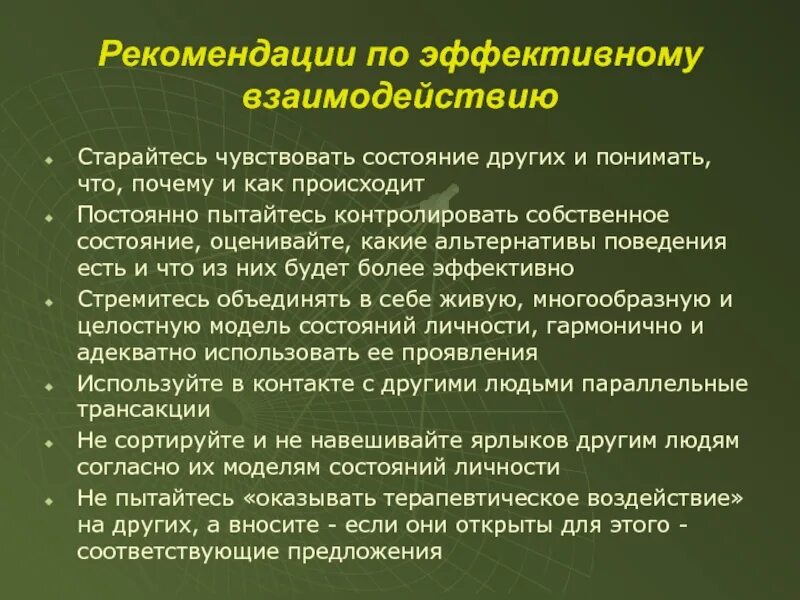 Рекомендации по эффективному взаимодействию

Старайтесь чувствовать состояние других и понимать, что, почему и как происходит

Постоянно пытайтесь контролировать собственное состояние, оценивайте, какие альтернативы поведения есть и что из них будет более эффективно

Стремитесь объединять в себе живую, многообразную и целостную модель состояний личности, гармонично и адекватно использовать ее проявления

Используйте в контакте с другими людьми параллельные трансакции

Не сортируйте и не навешивайте ярлыков другим людям согласно их моделям состояний личности

Не пытайтесь «оказывать терапевтическое воздействие» на других, а вносите - если они открыты для этого - соответствующие предложения